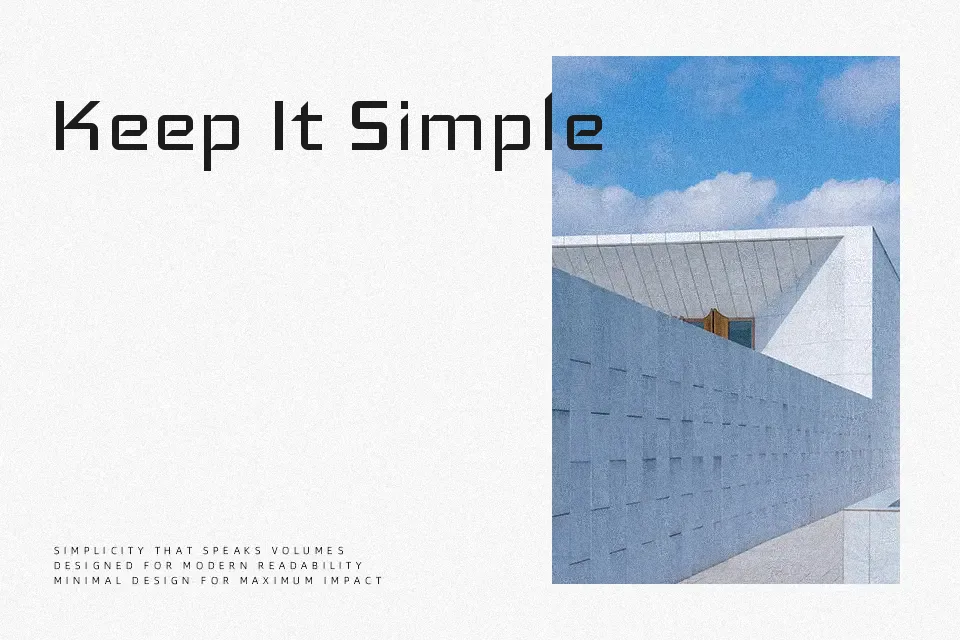 Keep It Simple

SIMPLICITY THAT SPEAKS VOLUMES
DESIGNED FOR MODERN READABILITY
MINIMAL DESIGN FOR MAXIMUM IMPACT